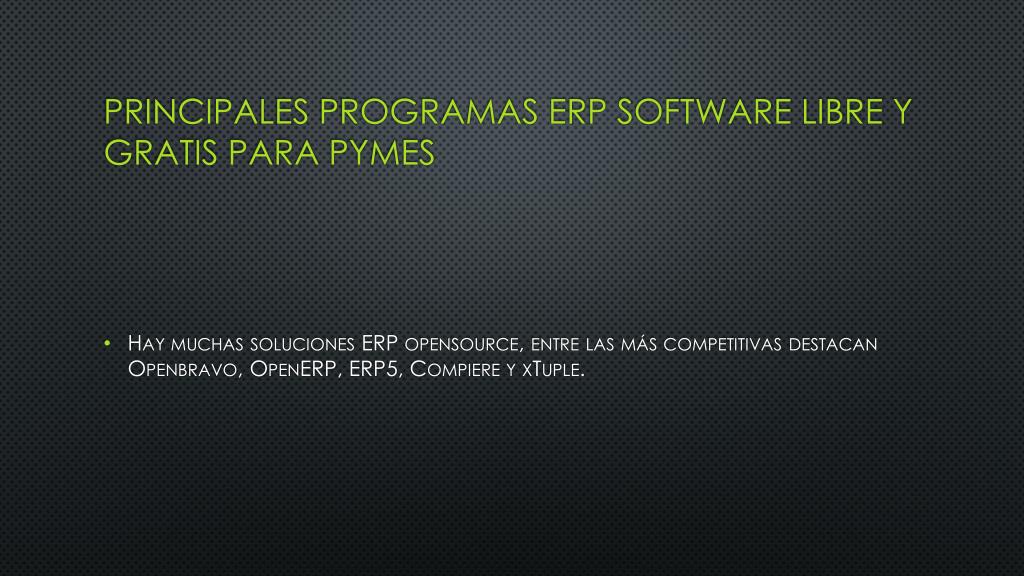 PRINCIPALES PROGRAMAS ERP SOFTWARE LIBRE Y GRATIS PARA PYMES

• Hay muchas soluciones ERP opensource, entre las más competitivas destacan Openbravo, OpenERP, ERP5, Compiere y xTuple.